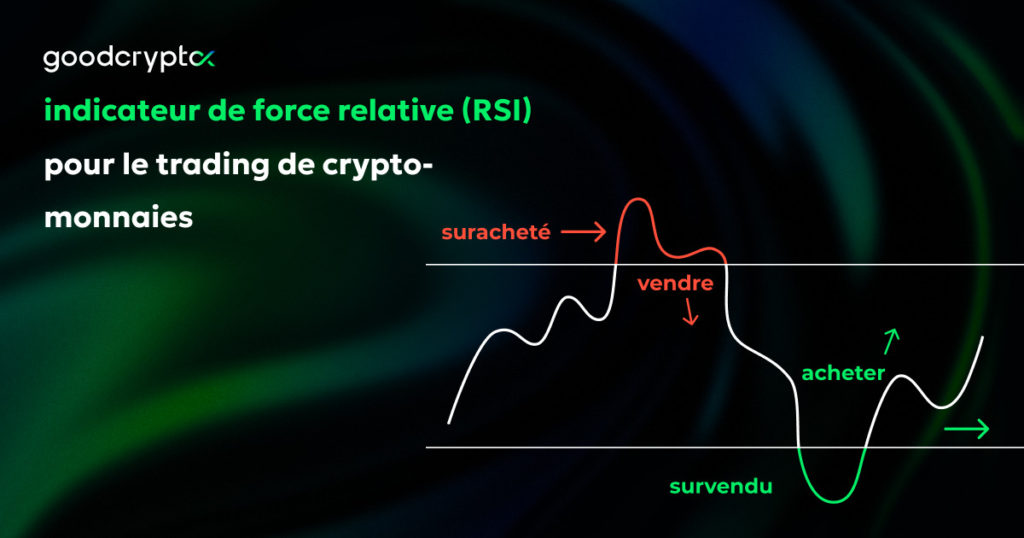 goodcryptox

indicateur de force relative (RSI)

pour le trading de crypto-monnaies

suracheté

vendre

acheter

survendu